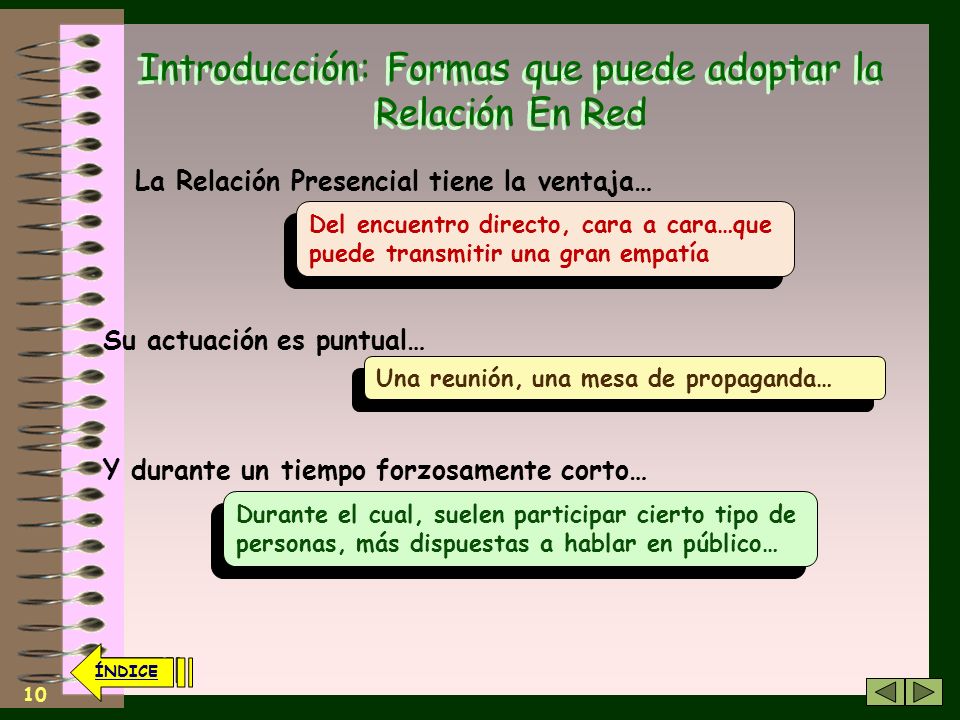 Introducción: Formas que puede adoptar la Relación En Red

La Relación Presencial tiene la ventaja…

Del encuentro directo, cara a cara…que puede transmitir una gran empatía

Su actuación es puntual…

Una reunión, una mesa de propaganda…

Y durante un tiempo forzosamente corto…

Durante el cual, suelen participar cierto tipo de personas, más dispuestas a hablar en público…

ÍNDICE

10